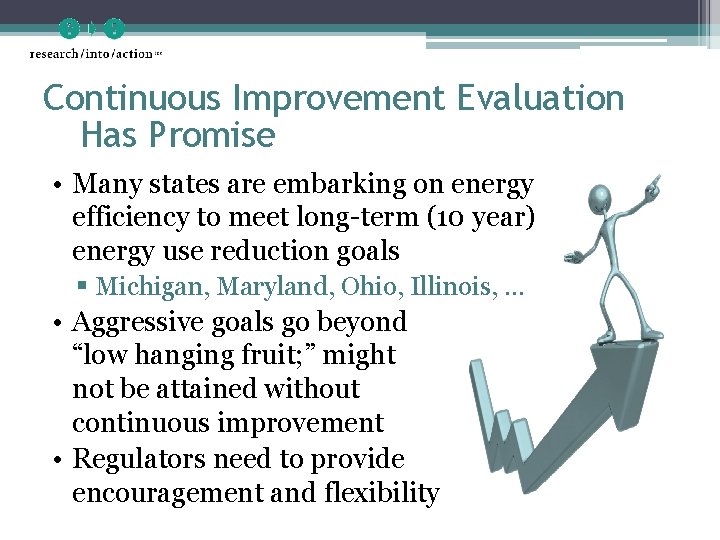 research/into/action inc

Continuous Improvement Evaluation Has Promise

• Many states are embarking on energy efficiency to meet long-term (10 year) energy use reduction goals
▪ Michigan, Maryland, Ohio, Illinois, …
• Aggressive goals go beyond "low hanging fruit;" might not be attained without continuous improvement
• Regulators need to provide encouragement and flexibility